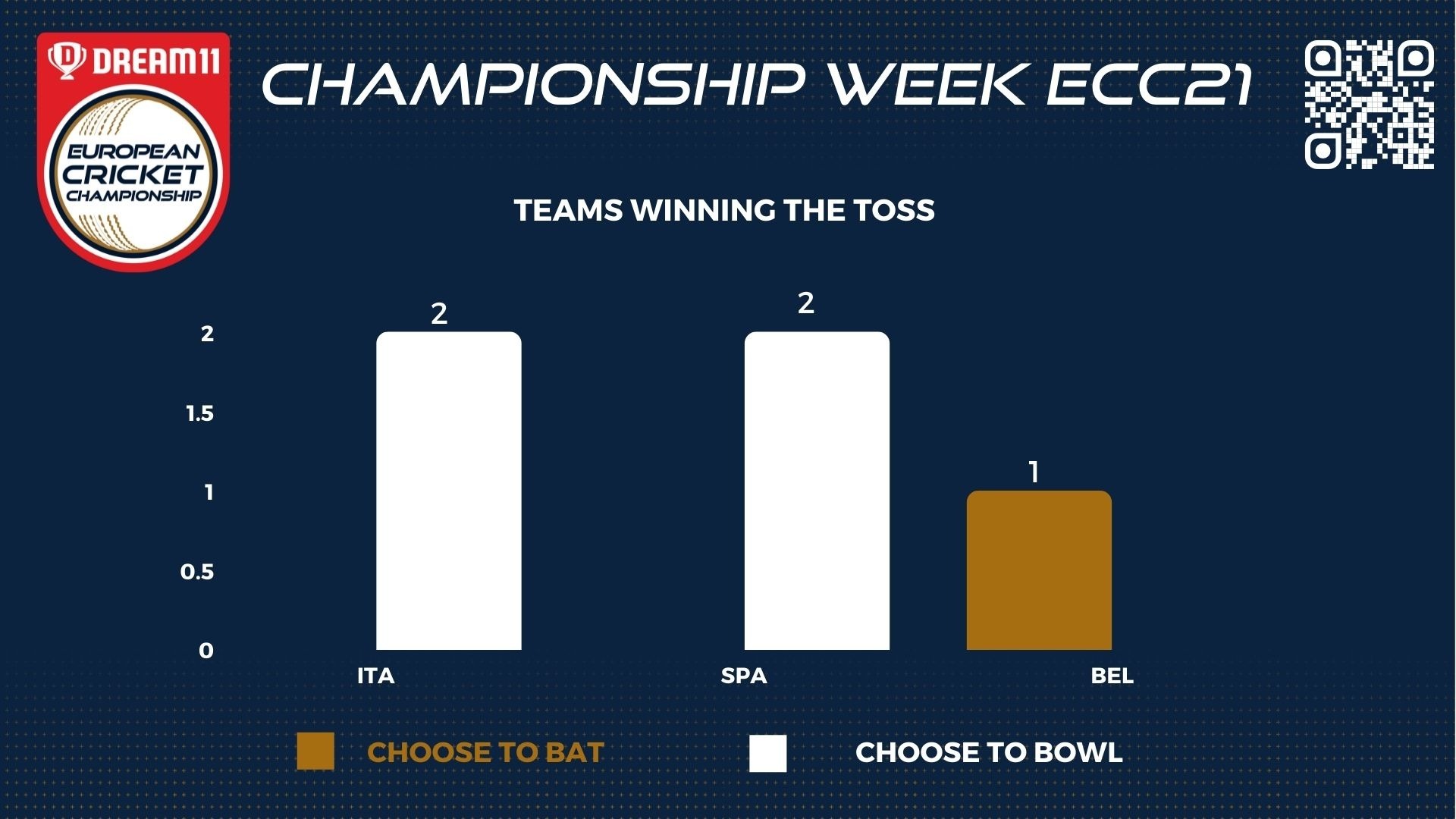 DREAM11
EUROPEAN CRICKET CHAMPIONSHIP

CHAMPIONSHIP WEEK ECC21

TEAMS WINNING THE TOSS

2
1.5
1
0.5
0

2
2
1

ITA
SPA
BEL

CHOOSE TO BAT
CHOOSE TO BOWL